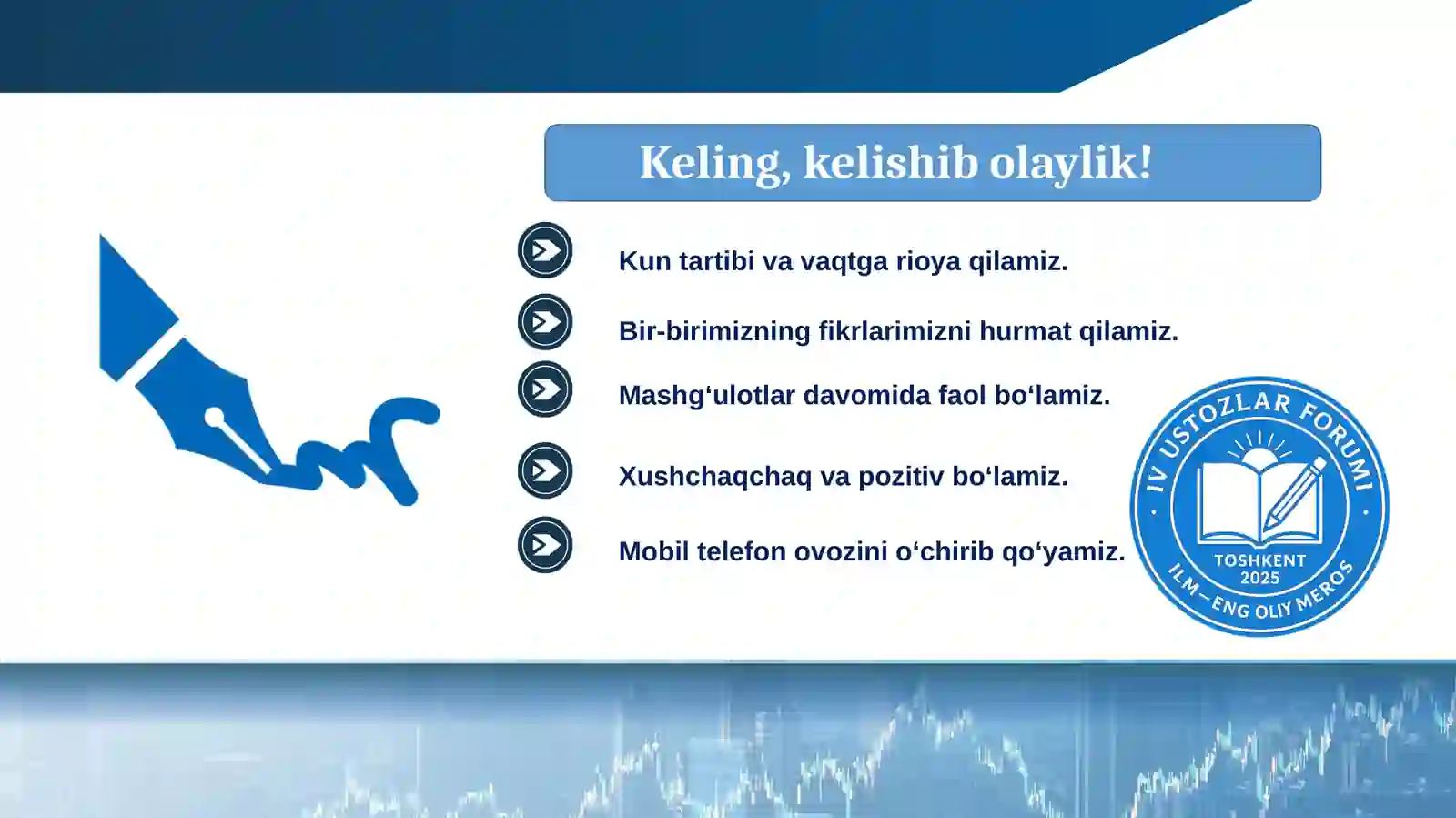 Keling, kelishib olaylik!

Kun tartibi va vaqtga rioya qilamiz.

Bir-birimizning fikrlarimizni hurmat qilamiz.

Mashg‘ulotlar davomida faol bo‘lamiz.

Xushchaqchaq va pozitiv bo‘lamiz.

Mobil telefon ovozini o‘chirib qo‘yamiz.

IV USTOZLAR FORUMI
TOSHKENT
2025
ILM – ENG OLIY MEROS